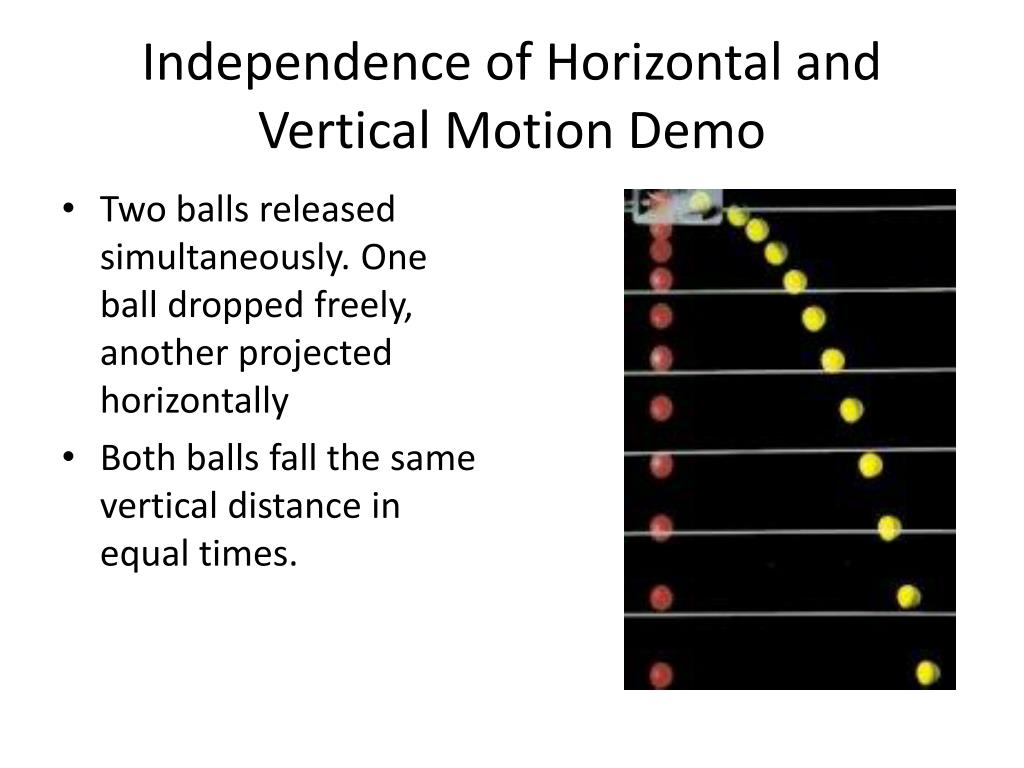 Independence of Horizontal and Vertical Motion Demo

• Two balls released simultaneously. One ball dropped freely, another projected horizontally
• Both balls fall the same vertical distance in equal times.